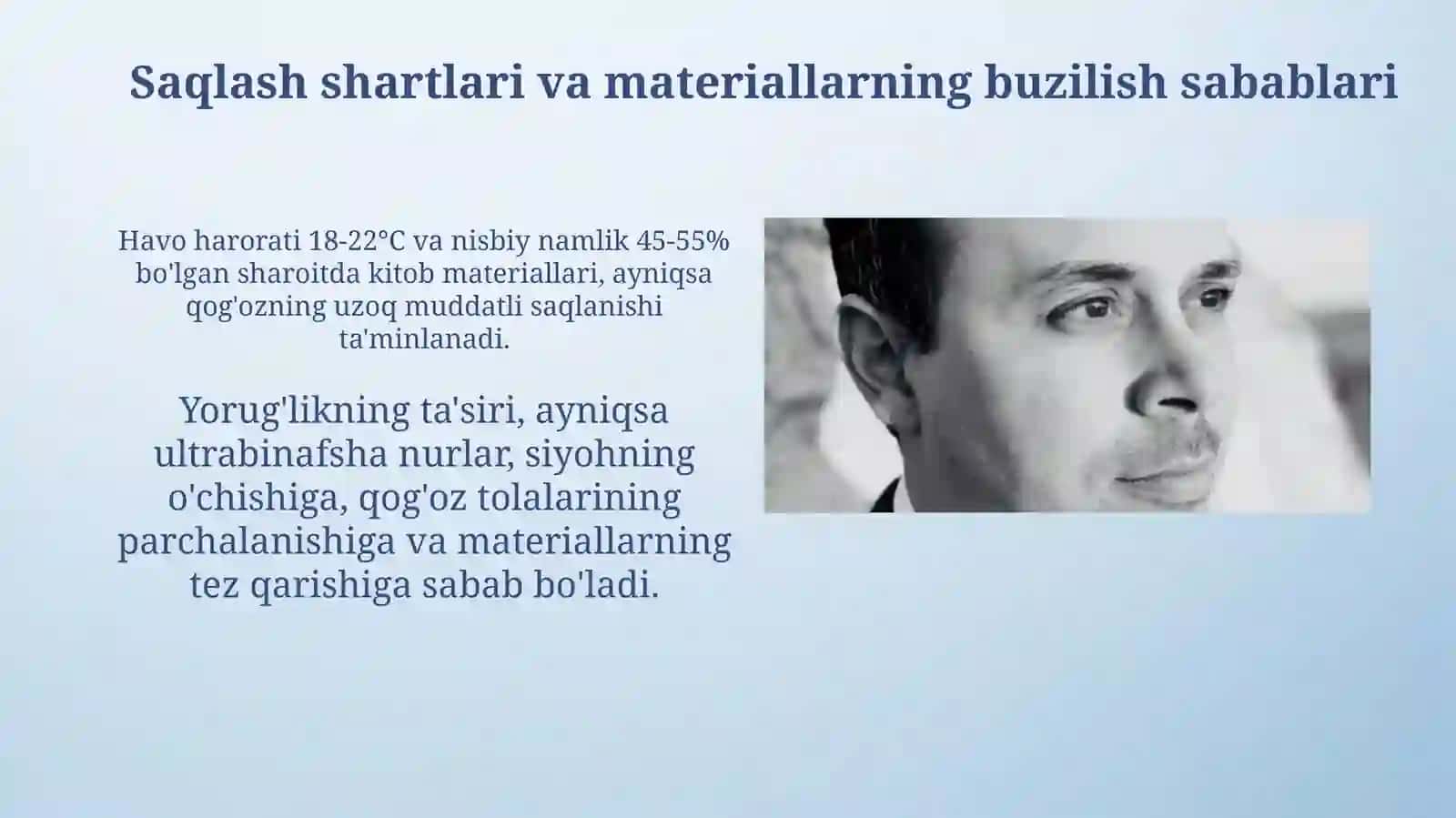 Saqlash shartlari va materiallarning buzilish sabablari

Havo harorati 18-22°C va nisbiy namlik 45-55% bo'lgan sharoitda kitob materiallari, ayniqsa qog'ozning uzoq muddatli saqlanishi ta'minlanadi.

Yorug'likning ta'siri, ayniqsa ultrabinafsha nurlar, siyohning o'chishiga, qog'oz tolalarining parchalanishiga va materiallarning tez qarishiga sabab bo'ladi.